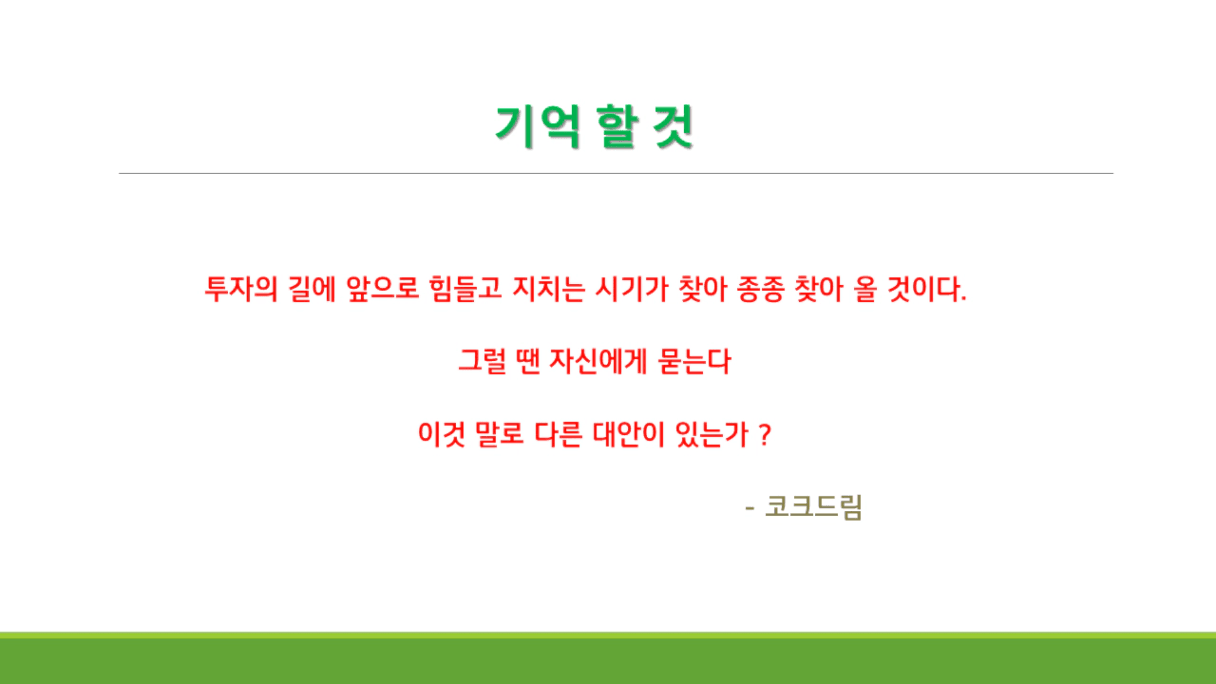 기억 할 것

투자의 길에 앞으로 힘들고 지치는 시기가 찾아 종종 찾아 올 것이다.

그럴 땐 자신에게 묻는다

이것 말로 다른 대안이 있는가 ?

- 코크드림